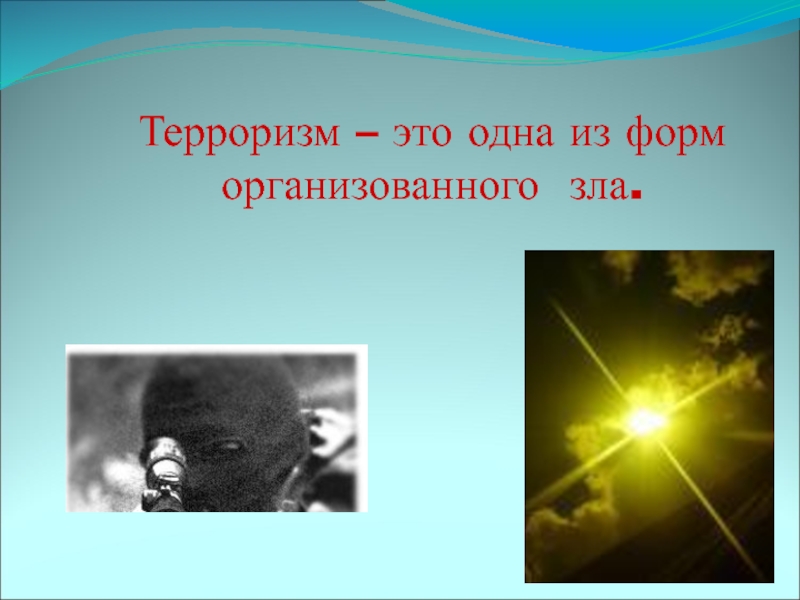 Терроризм – это одна из форм организованного зла.